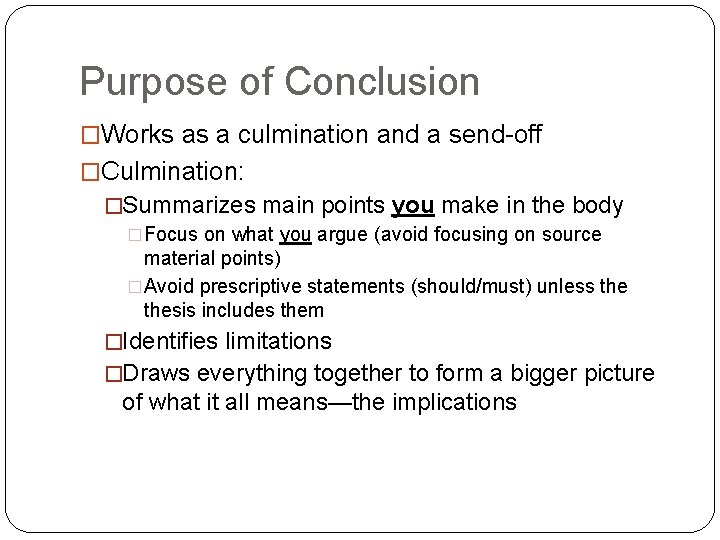 Purpose of Conclusion

□Works as a culmination and a send-off

□Culmination:

□Summarizes main points you make in the body

□Focus on what you argue (avoid focusing on source material points)

□Avoid prescriptive statements (should/must) unless the thesis includes them

□Identifies limitations

□Draws everything together to form a bigger picture of what it all means—the implications